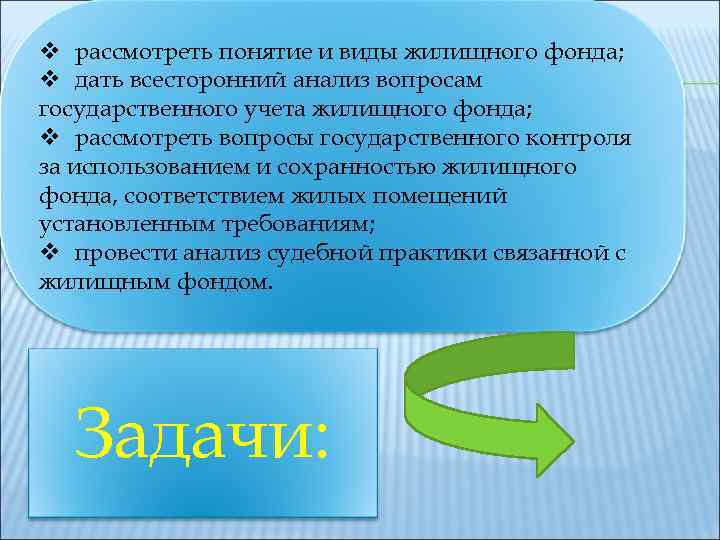 ❖ рассмотреть понятие и виды жилищного фонда;
❖ дать всесторонний анализ вопросам государственного учета жилищного фонда;
❖ рассмотреть вопросы государственного контроля за использованием и сохранностью жилищного фонда, соответствием жилых помещений установленным требованиям;
❖ провести анализ судебной практики связанной с жилищным фондом.

Задачи: